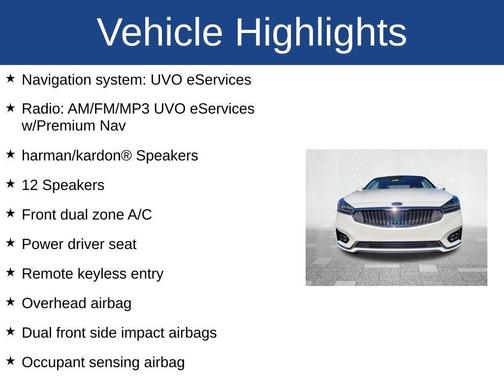 Vehicle Highlights

★ Navigation system: UVO eServices

★ Radio: AM/FM/MP3 UVO eServices w/Premium Nav

★ harman/kardon® Speakers

★ 12 Speakers

★ Front dual zone A/C

★ Power driver seat

★ Remote keyless entry

★ Overhead airbag

★ Dual front side impact airbags

★ Occupant sensing airbag